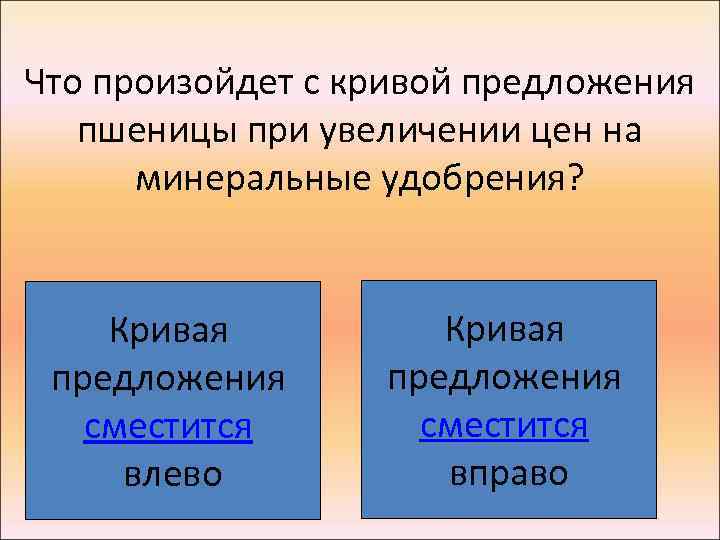 Что произойдет с кривой предложения пшеницы при увеличении цен на минеральные удобрения?

Кривая предложения сместится влево

Кривая предложения сместится вправо